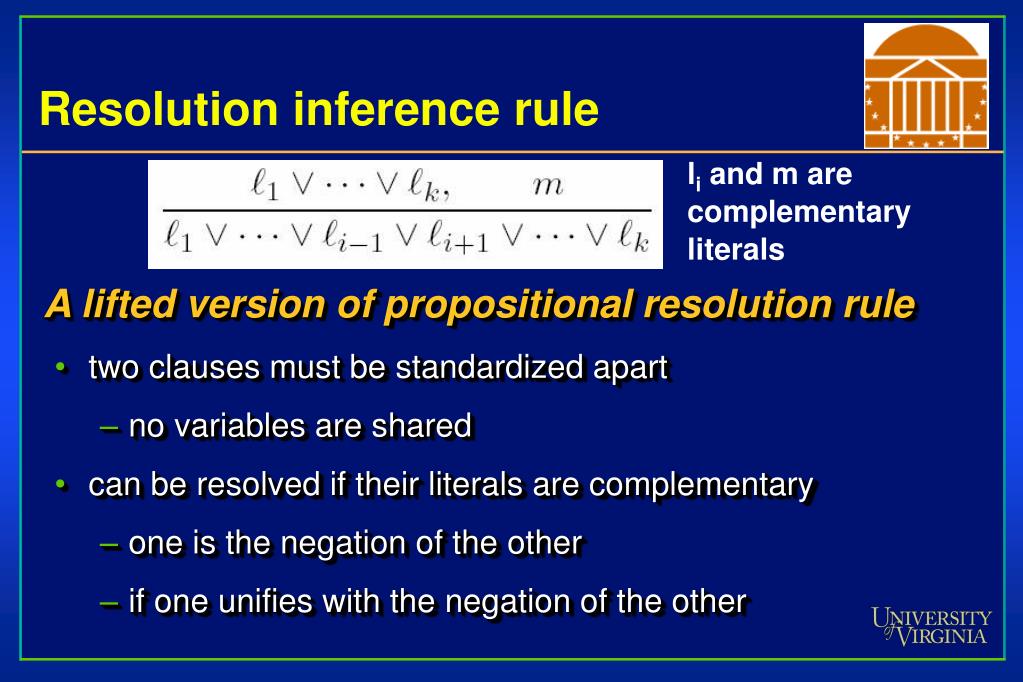 Resolution inference rule

$\frac{\ell_1 \vee \cdots \vee \ell_k, \qquad m}{\ell_1 \vee \cdots \vee \ell_{i-1} \vee \ell_{i+1} \vee \cdots \vee \ell_k}$

$l_i$ and m are complementary literals

A lifted version of propositional resolution rule

• two clauses must be standardized apart

– no variables are shared

• can be resolved if their literals are complementary

– one is the negation of the other

– if one unifies with the negation of the other

UNIVERSITY of VIRGINIA